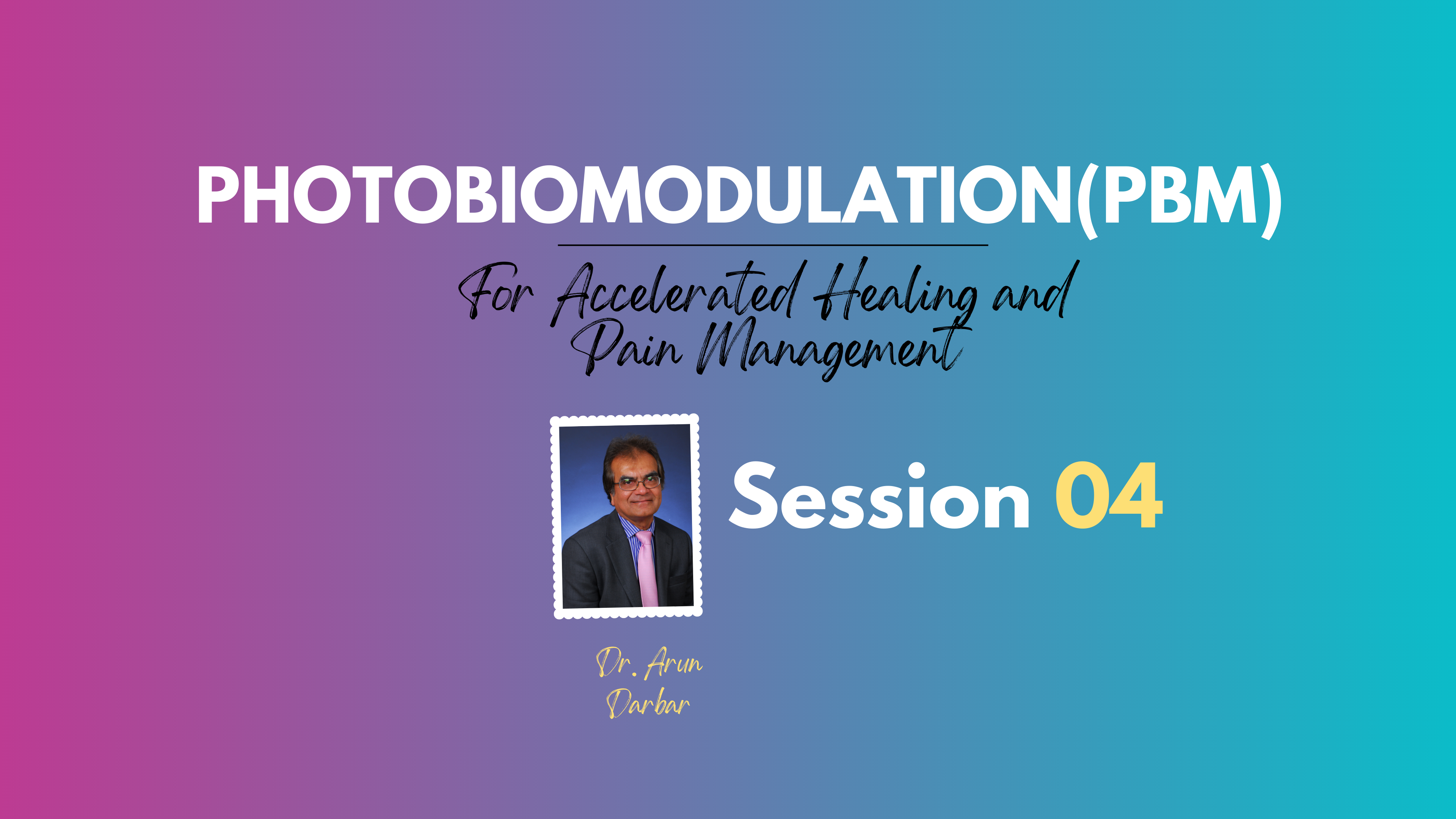 PHOTOBIOMODULATION(PBM)

For Accelerated Healing and Pain Management

Session 04

Dr. Arun Darbar